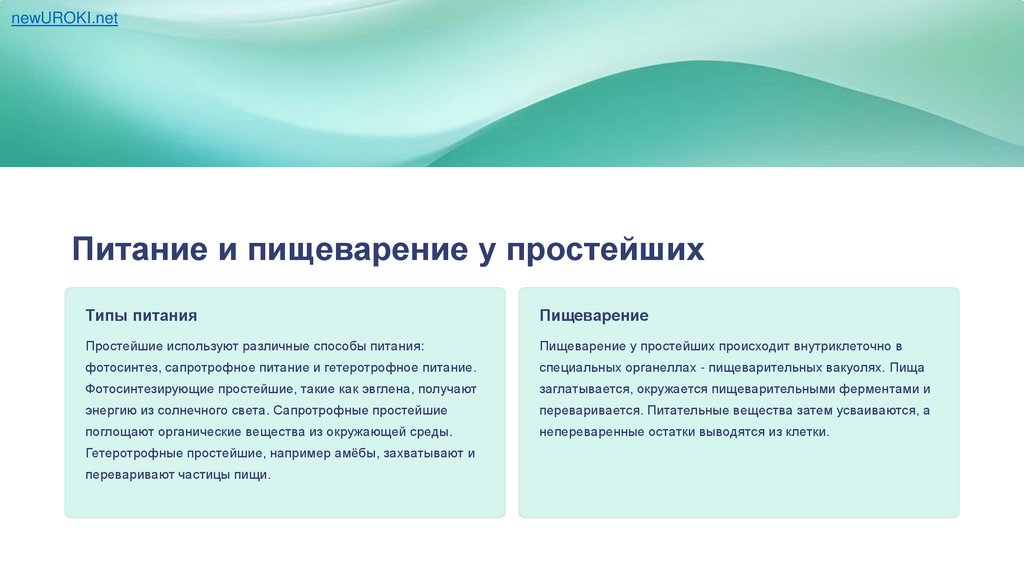 newUROKI.net

Питание и пищеварение у простейших

Типы питания

Простейшие используют различные способы питания: фотосинтез, сапротрофное питание и гетеротрофное питание. Фотосинтезирующие простейшие, такие как эвглена, получают энергию из солнечного света. Сапротрофные простейшие поглощают органические вещества из окружающей среды. Гетеротрофные простейшие, например амёбы, захватывают и переваривают частицы пищи.

Пищеварение

Пищеварение у простейших происходит внутриклеточно в специальных органеллах - пищеварительных вакуолях. Пища заглатывается, окружается пищеварительными ферментами и переваривается. Питательные вещества затем усваиваются, а непереваренные остатки выводятся из клетки.